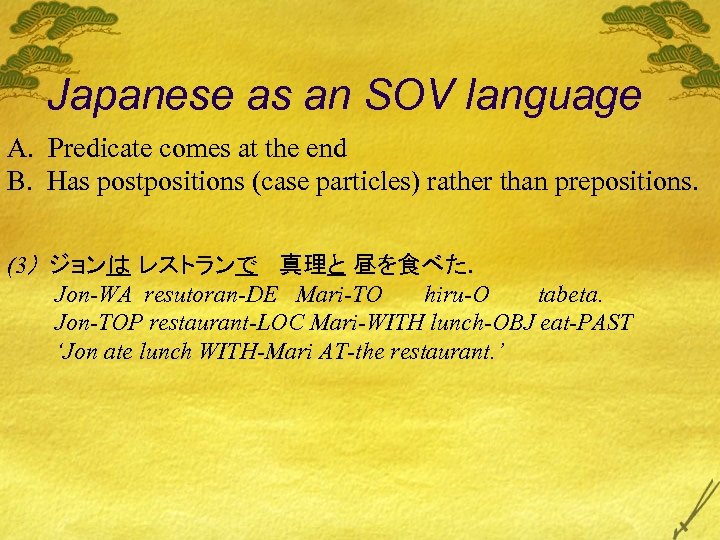 Japanese as an SOV language

A. Predicate comes at the end
B. Has postpositions (case particles) rather than prepositions.

(3) ジョンは レストランで 真理と 昼を食べた.
Jon-WA resutoran-DE Mari-TO hiru-O tabeta.
Jon-TOP restaurant-LOC Mari-WITH lunch-OBJ eat-PAST
'Jon ate lunch WITH-Mari AT-the restaurant.'